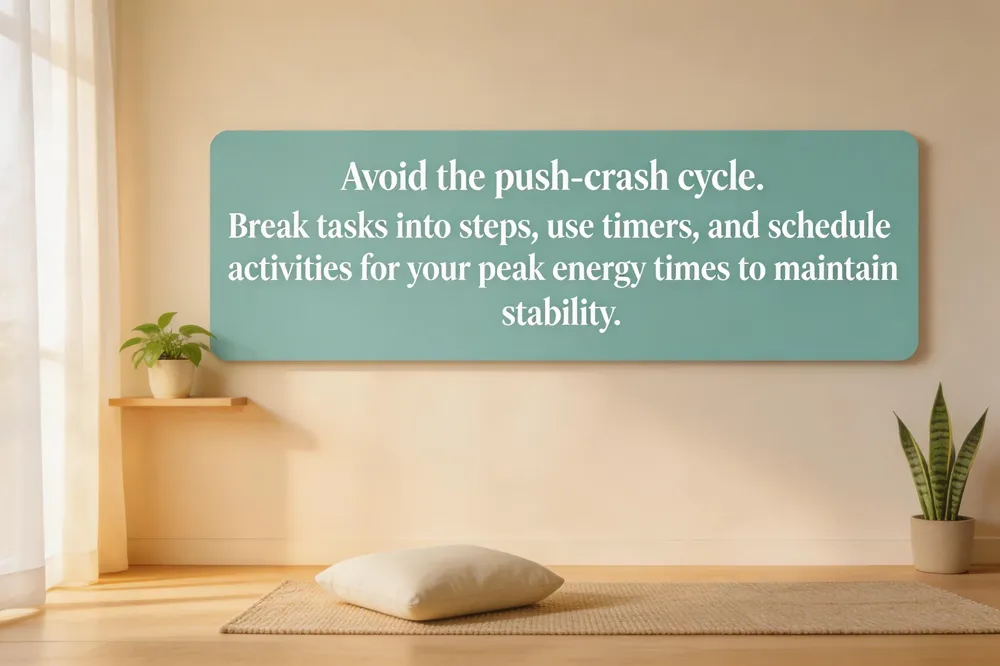 Avoid the push-crash cycle.
Break tasks into steps, use timers, and schedule activities for your peak energy times to maintain stability.